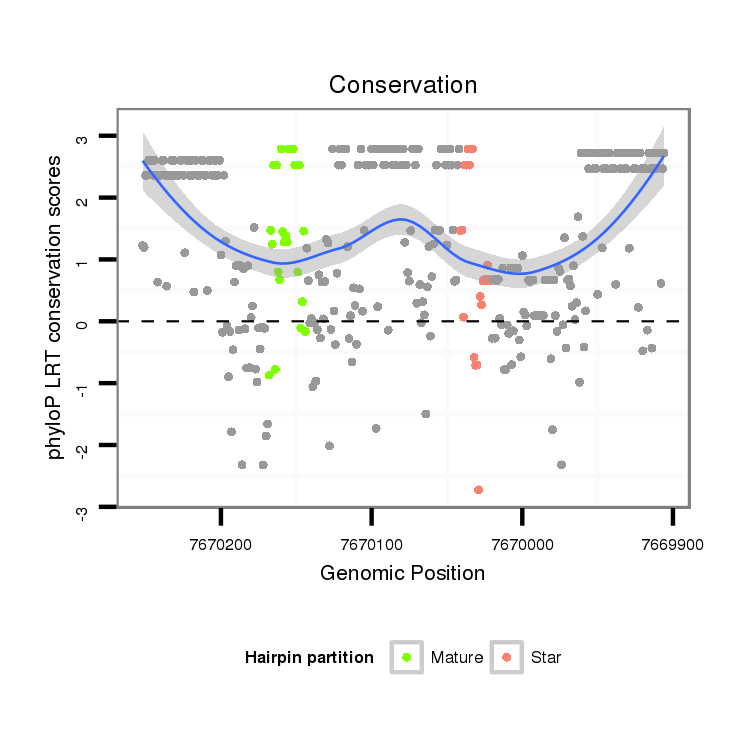 Conservation

phyloP LRT conservation scores

3
2
1
0
-1
-2
-3

7670200
7670100
7670000
7669900

Genomic Position

Hairpin partition
Mature
Star